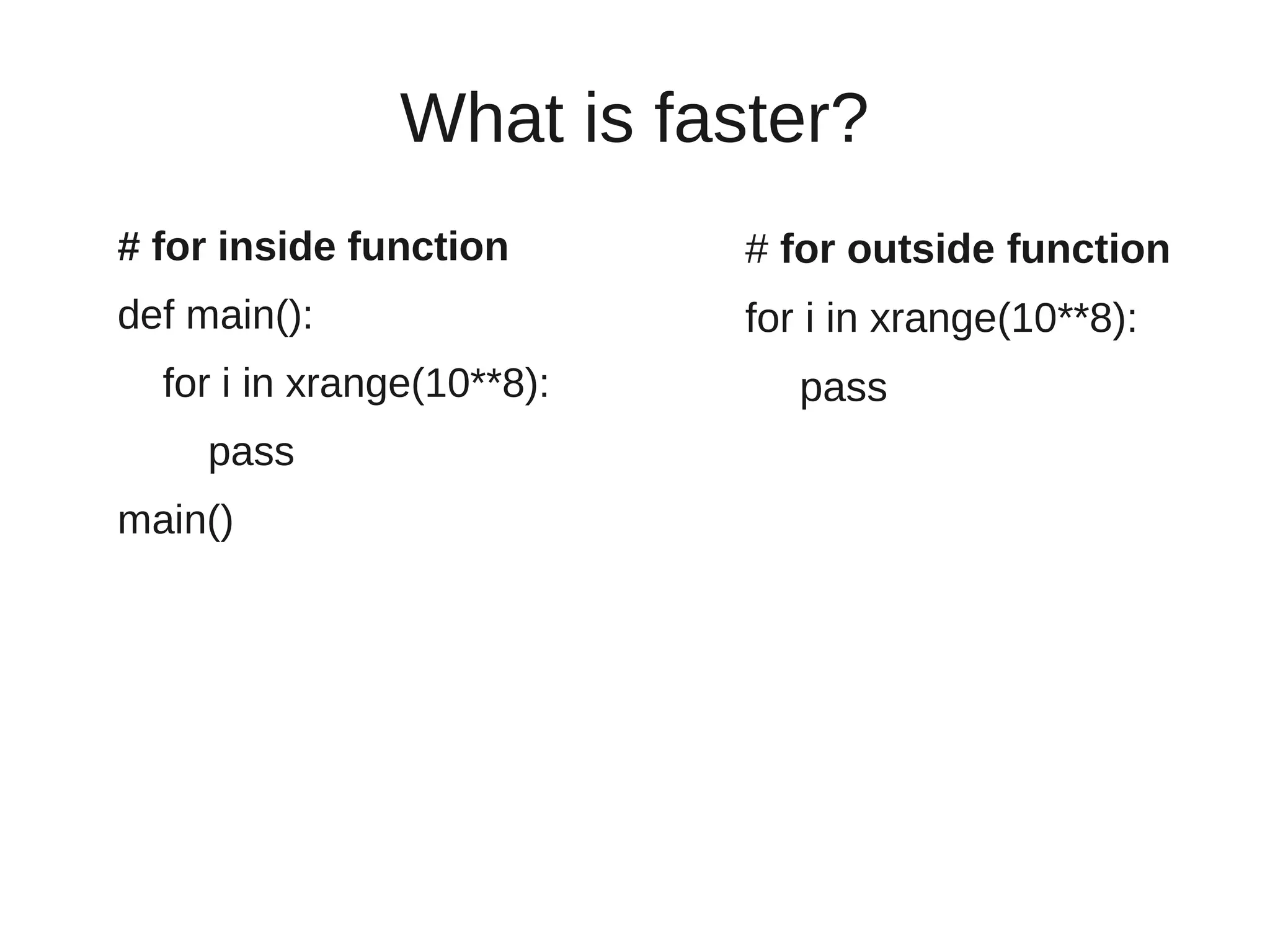 What is faster?

# for inside function

def main():

for i in xrange(10**8):

pass

main()

# for outside function

for i in xrange(10**8):

pass